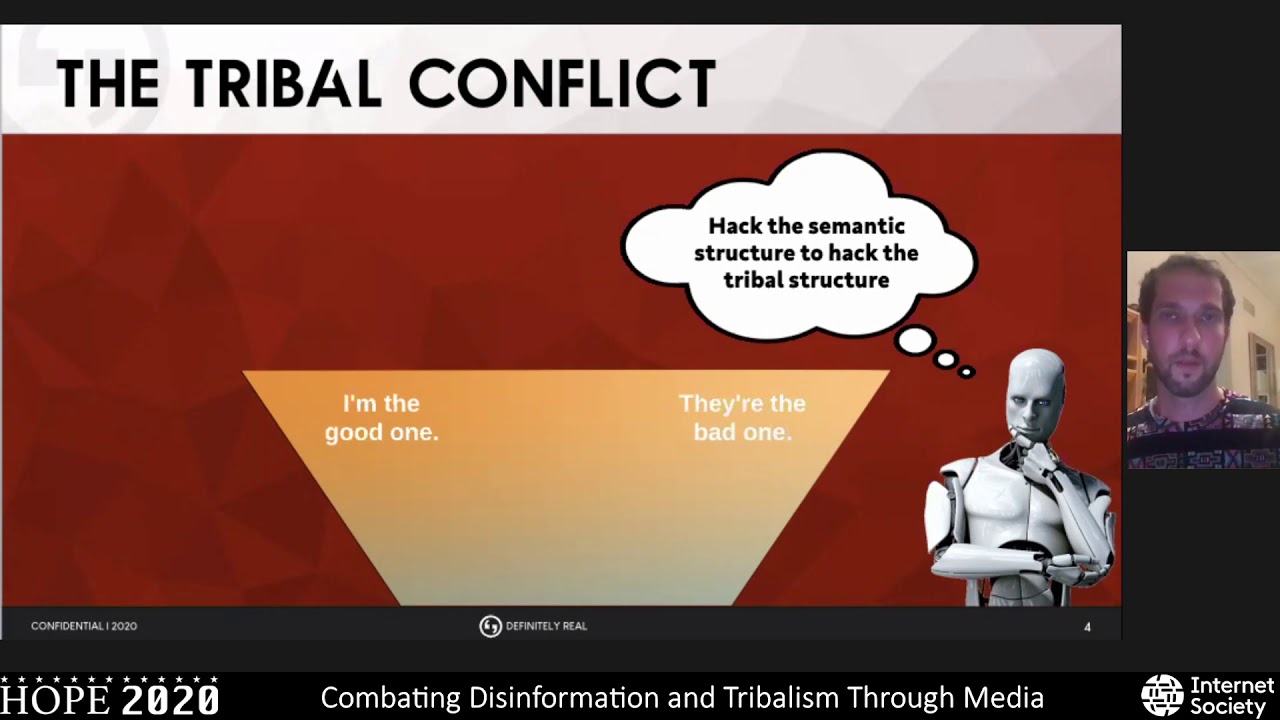 THE TRIBAL CONFLICT

Hack the semantic structure to hack the tribal structure

I'm the good one.

They're the bad one.

CONFIDENTIAL | 2020

DEFINITELY REAL

4

HOPE 2020

Combating Disinformation and Tribalism Through Media

Internet Society